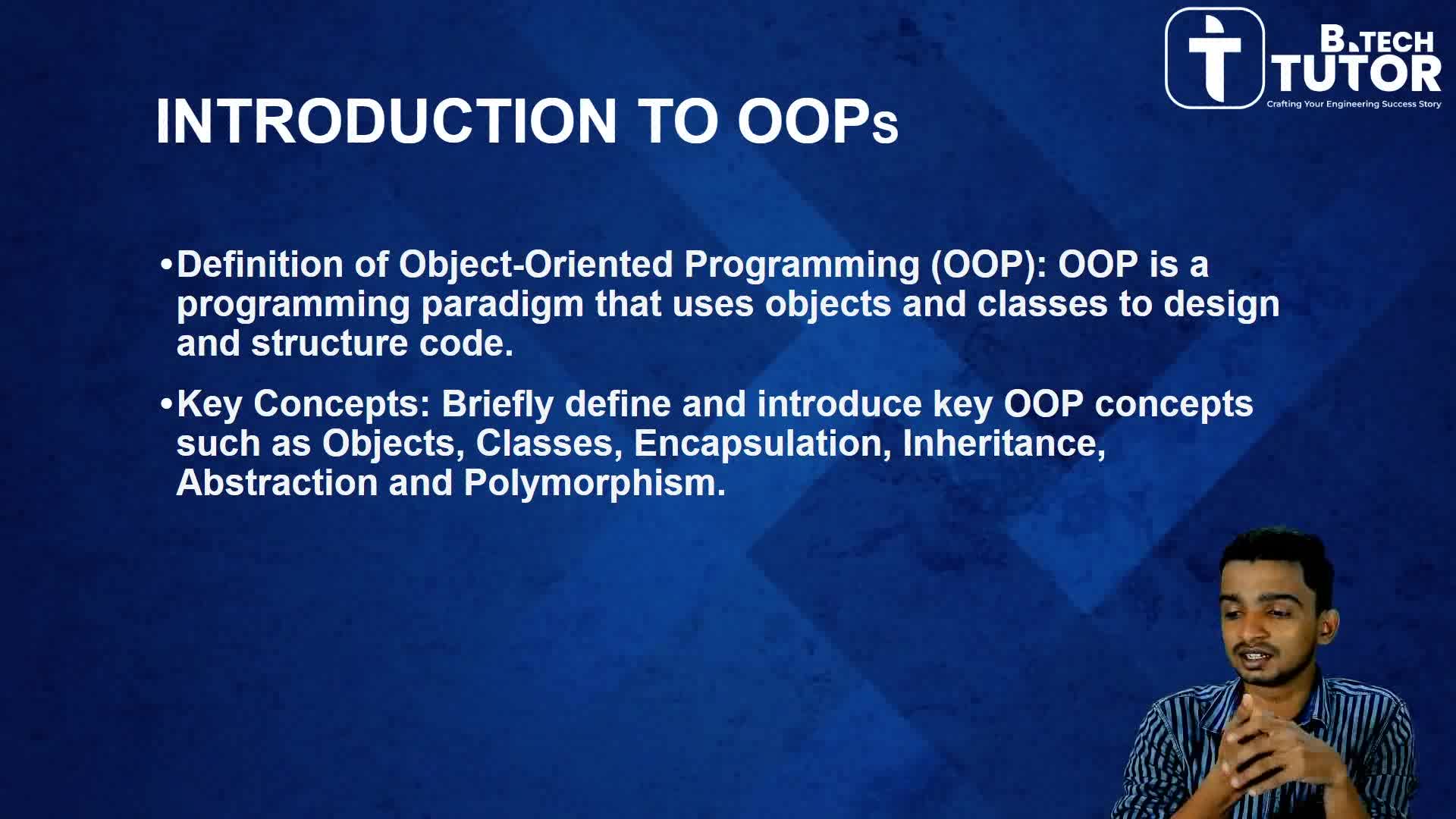 B.TECH TUTOR
Crafting Your Engineering Success Story

INTRODUCTION TO OOPs

• Definition of Object-Oriented Programming (OOP): OOP is a programming paradigm that uses objects and classes to design and structure code.

• Key Concepts: Briefly define and introduce key OOP concepts such as Objects, Classes, Encapsulation, Inheritance, Abstraction and Polymorphism.